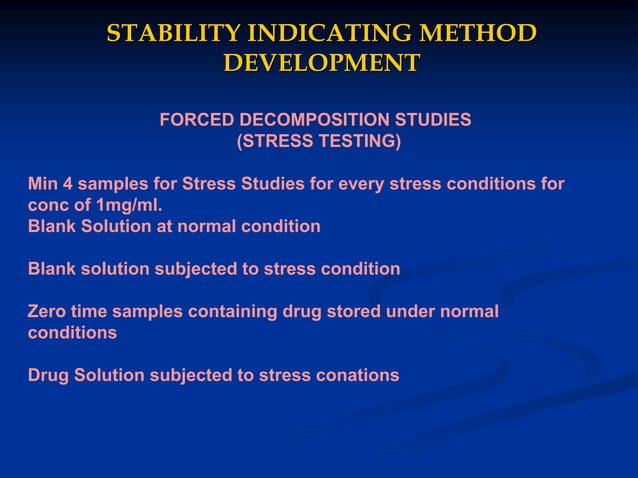 STABILITY INDICATING METHOD DEVELOPMENT

FORCED DECOMPOSITION STUDIES
(STRESS TESTING)

Min 4 samples for Stress Studies for every stress conditions for conc of 1mg/ml.
Blank Solution at normal condition

Blank solution subjected to stress condition

Zero time samples containing drug stored under normal conditions

Drug Solution subjected to stress conations